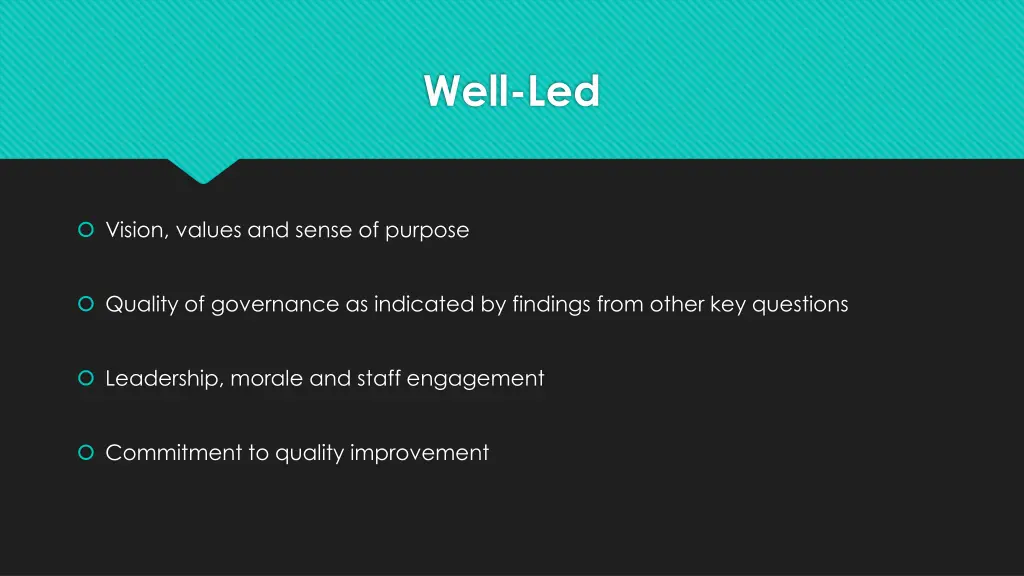 Well-Led

Vision, values and sense of purpose

Quality of governance as indicated by findings from other key questions

Leadership, morale and staff engagement

Commitment to quality improvement